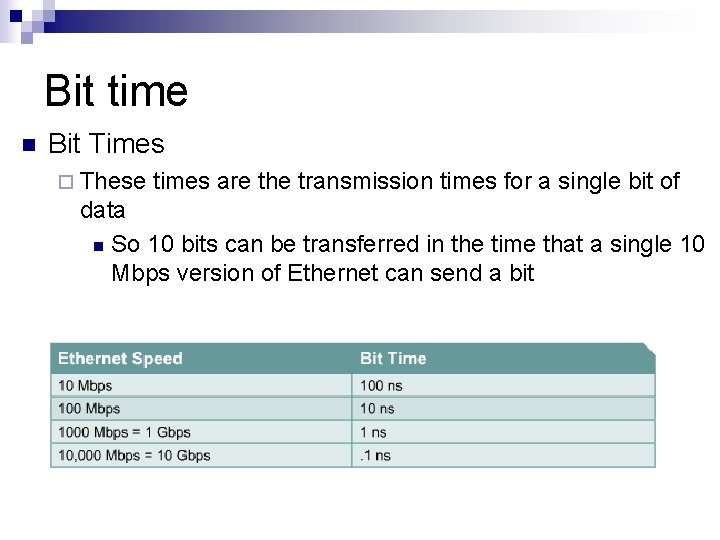 Bit time

Bit Times

These times are the transmission times for a single bit of data

So 10 bits can be transferred in the time that a single 10 Mbps version of Ethernet can send a bit

| Ethernet Speed | Bit Time |
|---|---|
| 10 Mbps | 100 ns |
| 100 Mbps | 10 ns |
| 1000 Mbps = 1 Gbps | 1 ns |
| 10,000 Mbps = 10 Gbps | .1 ns |